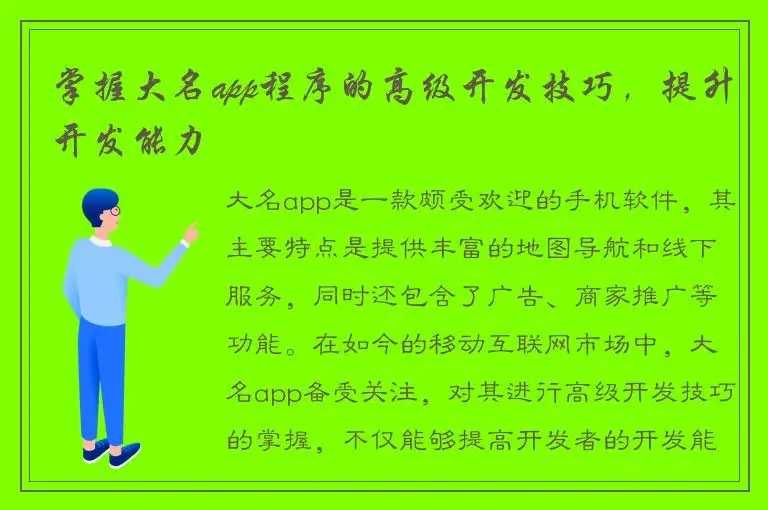 掌握大名app程序的高级开发技巧，提升开发能力

大名app是一款颇受欢迎的手机软件，其主要特点是提供丰富的地图导航和线下服务，同时还包含了广告、商家推广等功能。在如今的移动互联网市场中，大名app备受关注，对其进行高级开发技巧的掌握，不仅能够提高开发者的开发能